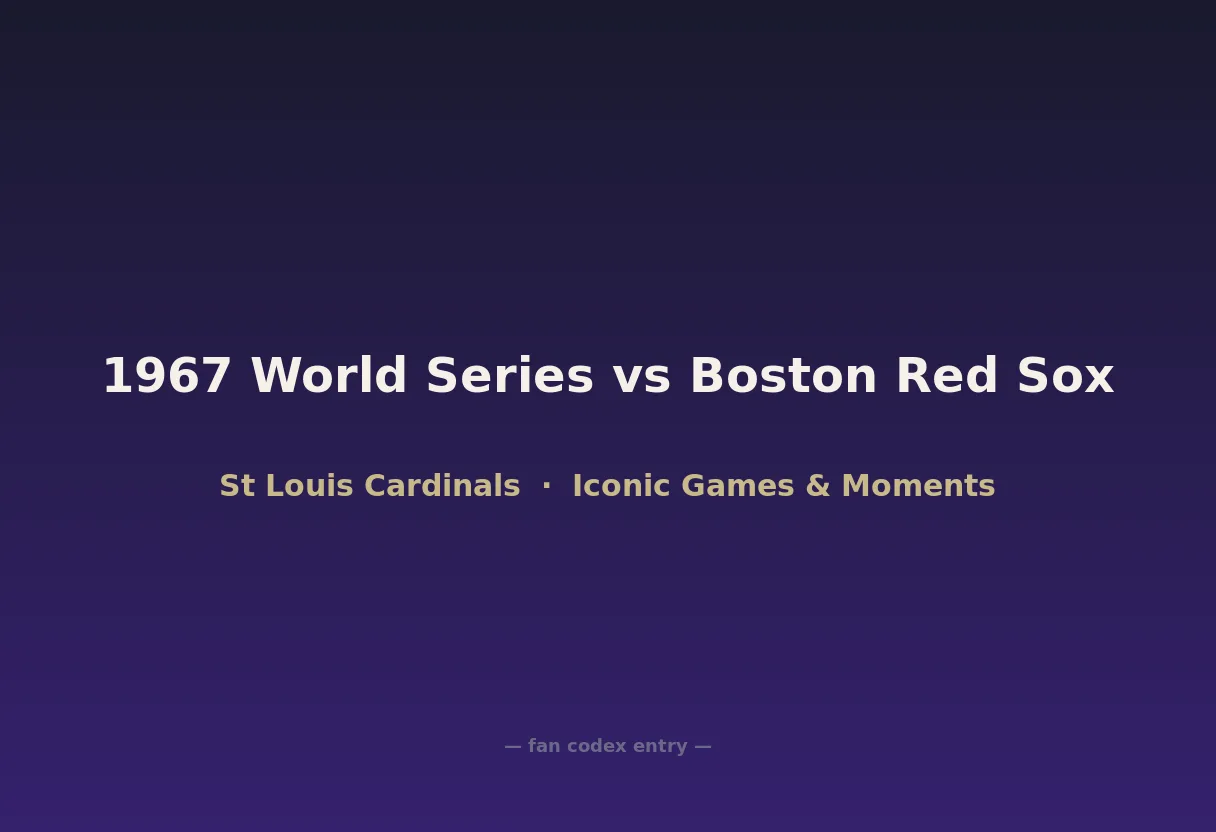 1967 World Series vs Boston Red Sox

St Louis Cardinals · Iconic Games & Moments

— fan codex entry —